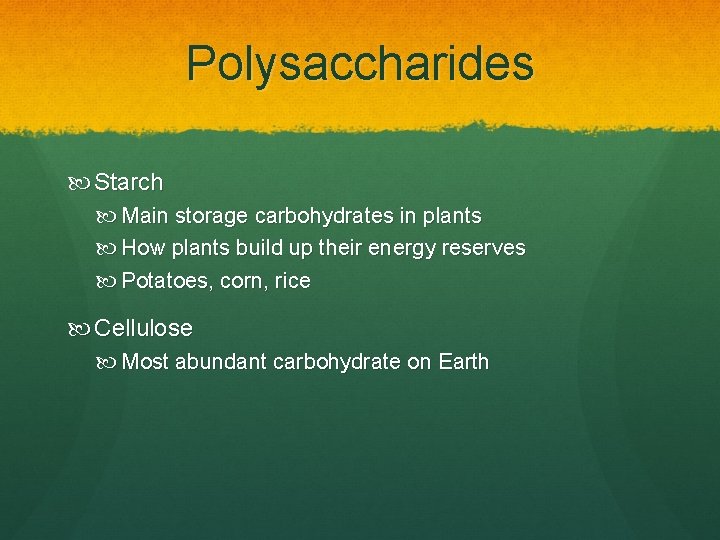 Polysaccharides

Starch

Main storage carbohydrates in plants

How plants build up their energy reserves

Potatoes, corn, rice

Cellulose

Most abundant carbohydrate on Earth